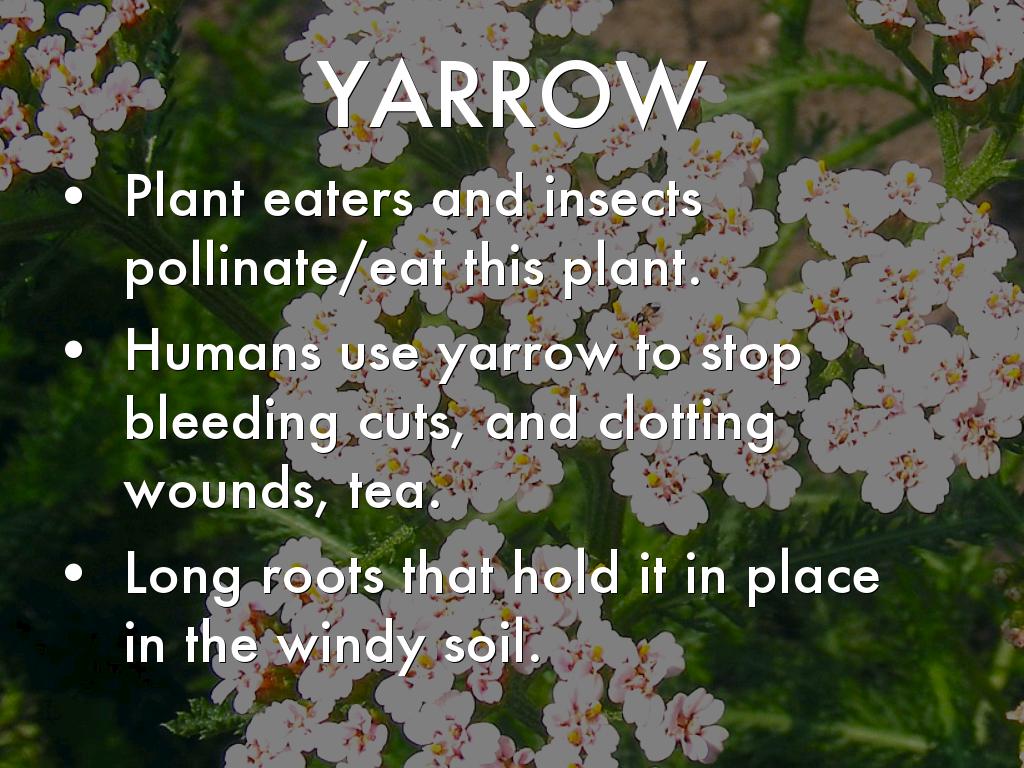 YARROW

• Plant eaters and insects pollinate/eat this plant.

• Humans use yarrow to stop bleeding cuts, and clotting wounds, tea.

• Long roots that hold it in place in the windy soil.